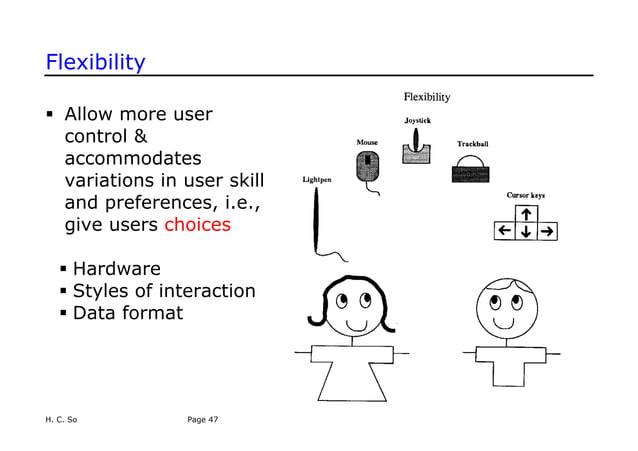 Flexibility

▪ Allow more user control & accommodates variations in user skill and preferences, i.e., give users choices

▪ Hardware
▪ Styles of interaction
▪ Data format

Flexibility

Joystick

Mouse

Trackball

Lightpen

Cursor keys

↑
← ↓ →

H. C. So

Page 47